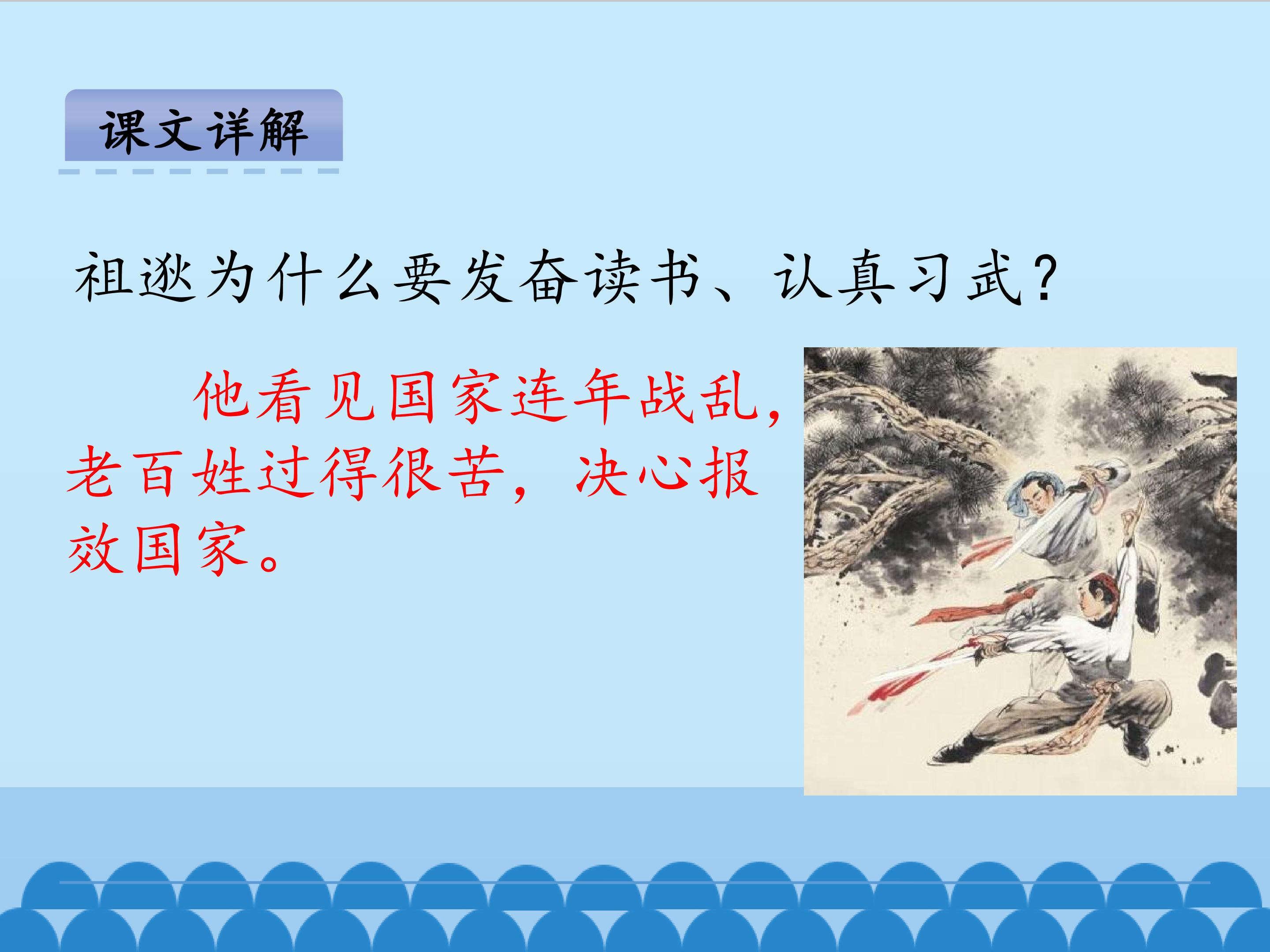 课文详解

祖逖为什么要发奋读书、认真习武？

他看见国家连年战乱，老百姓过得很苦，决心报效国家。